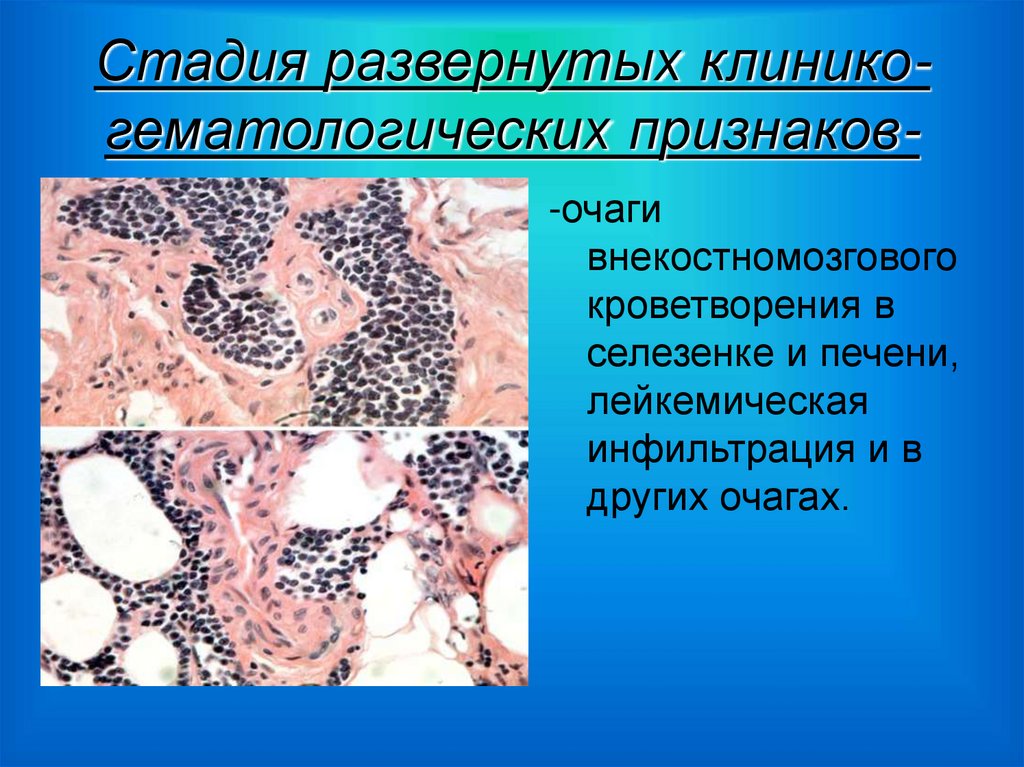 Стадия развернутых клинико-гематологических признаков-

-очаги внекостномозгового кроветворения в селезенке и печени, лейкемическая инфильтрация и в других очагах.